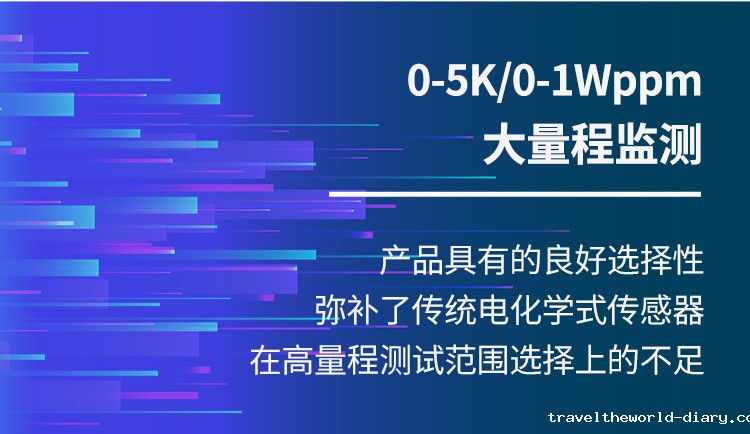 0-5K/0-1Wppm
大量程监测

产品具有的良好选择性
弥补了传统电化学式传感器
在高量程测试范围选择上的不足

traveltheworld-diary.c